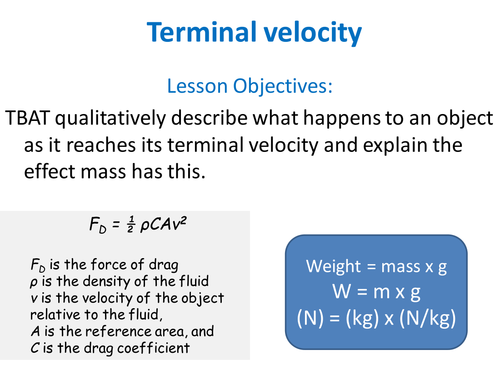 Terminal velocity

Lesson Objectives:

TBAT qualitatively describe what happens to an object as it reaches its terminal velocity and explain the effect mass has this.

$F_D = \frac{1}{2} \rho C A v^2$

$F_D$ is the force of drag
$\rho$ is the density of the fluid
$v$ is the velocity of the object relative to the fluid,
$A$ is the reference area, and
$C$ is the drag coefficient

Weight = mass x g
W = m x g
(N) = (kg) x (N/kg)